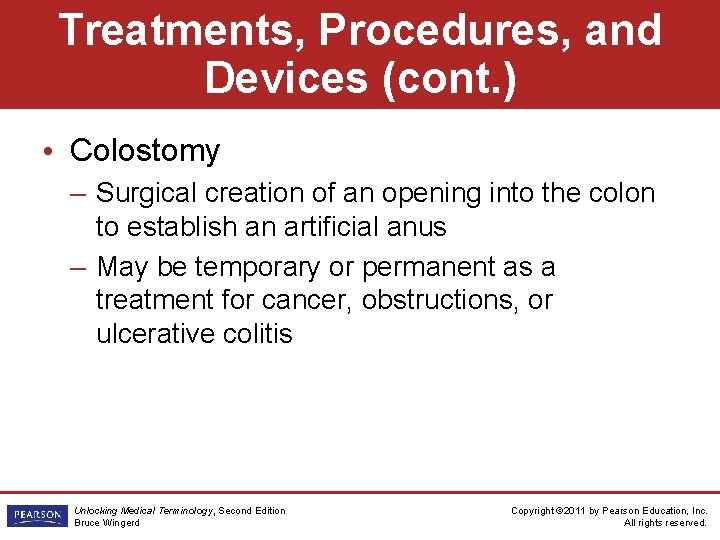 Treatments, Procedures, and Devices (cont.)

• Colostomy

– Surgical creation of an opening into the colon to establish an artificial anus

– May be temporary or permanent as a treatment for cancer, obstructions, or ulcerative colitis

PEARSON

Unlocking Medical Terminology, Second Edition
Bruce Wingerd

Copyright ©2011 by Pearson Education, Inc.
All rights reserved.